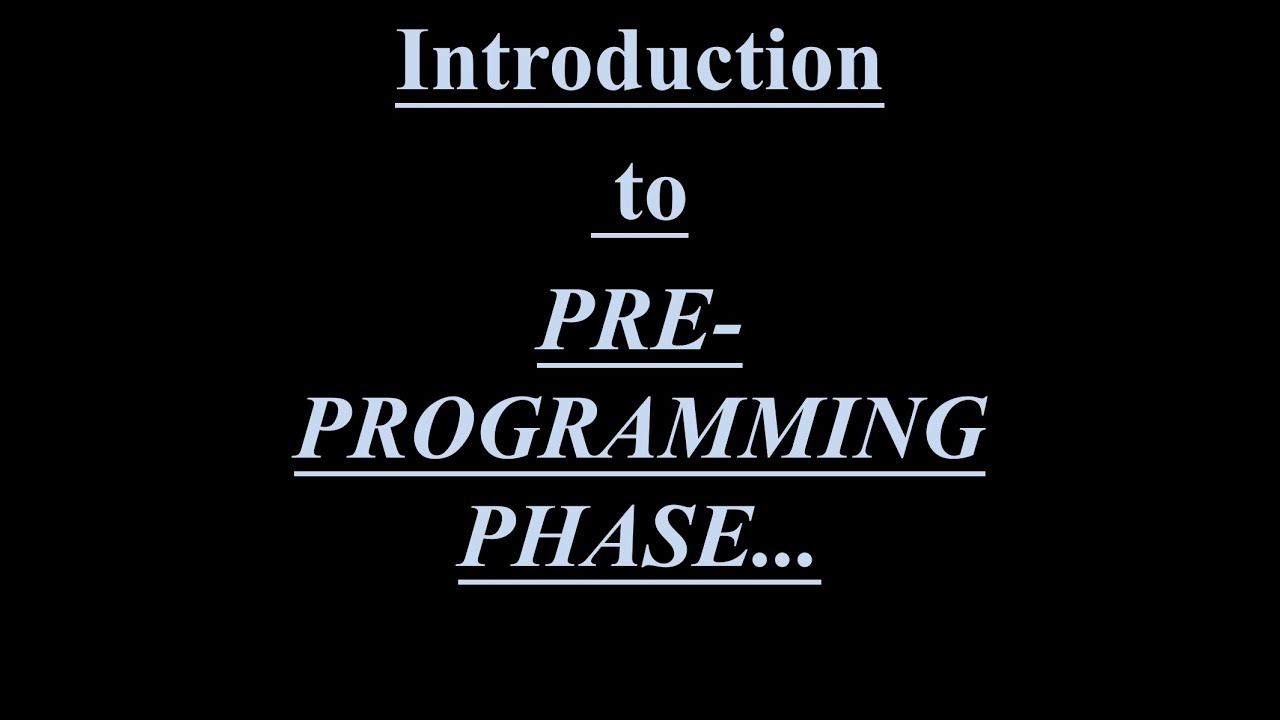 Introduction

to

PRE-PROGRAMMING PHASE...